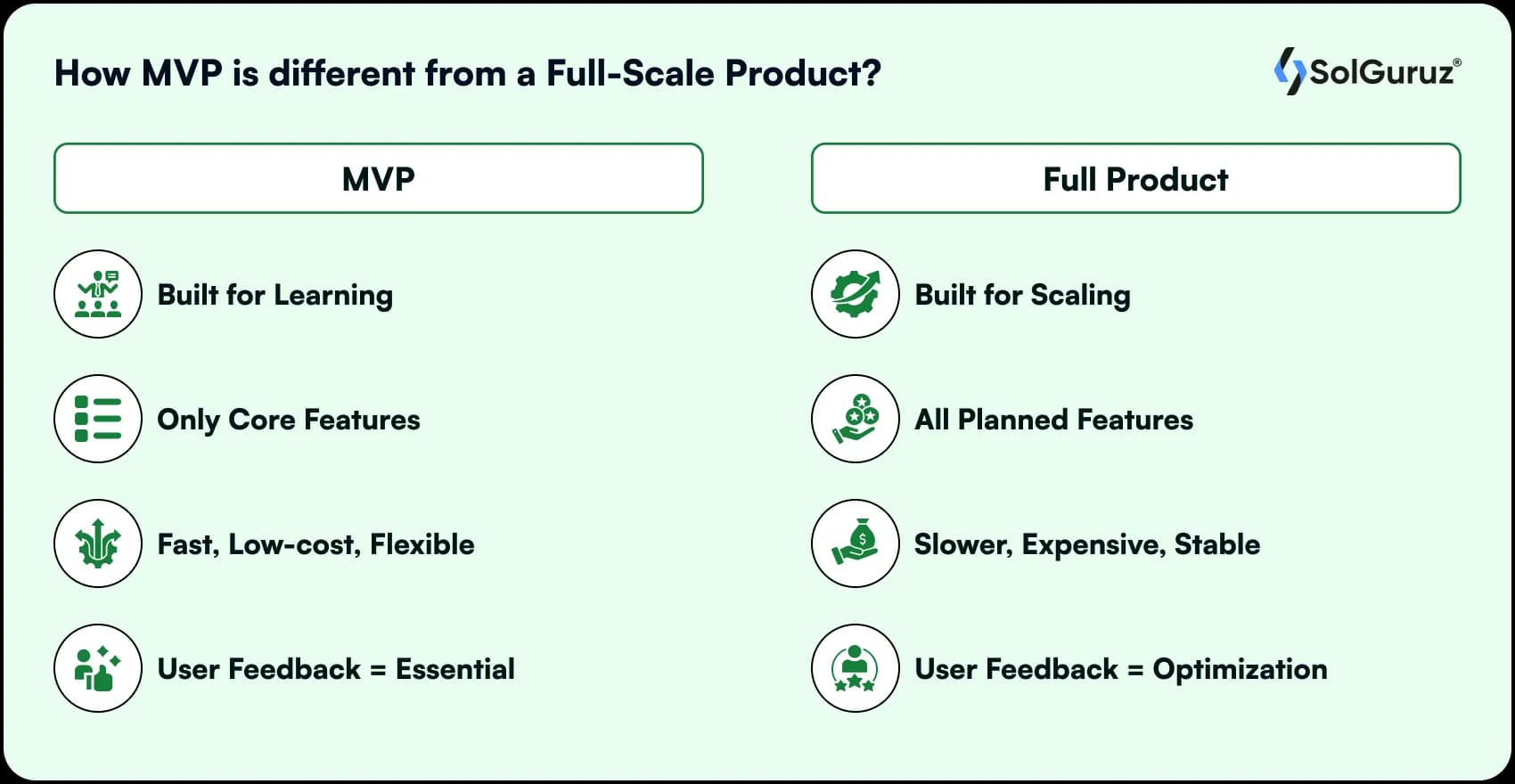 How MVP is different from a Full-Scale Product?

SolGuruz®

MVP

Built for Learning

Only Core Features

Fast, Low-cost, Flexible

User Feedback = Essential

Full Product

Built for Scaling

All Planned Features

Slower, Expensive, Stable

User Feedback = Optimization